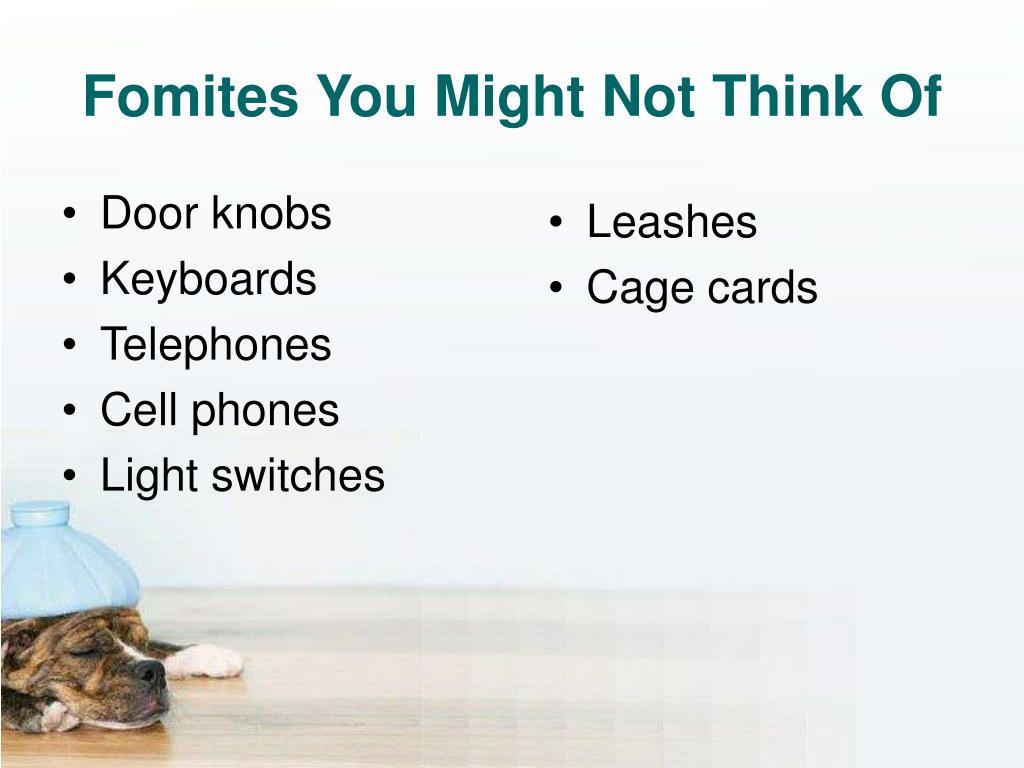 Fomites You Might Not Think Of

• Door knobs
• Keyboards
• Telephones
• Cell phones
• Light switches

• Leashes
• Cage cards